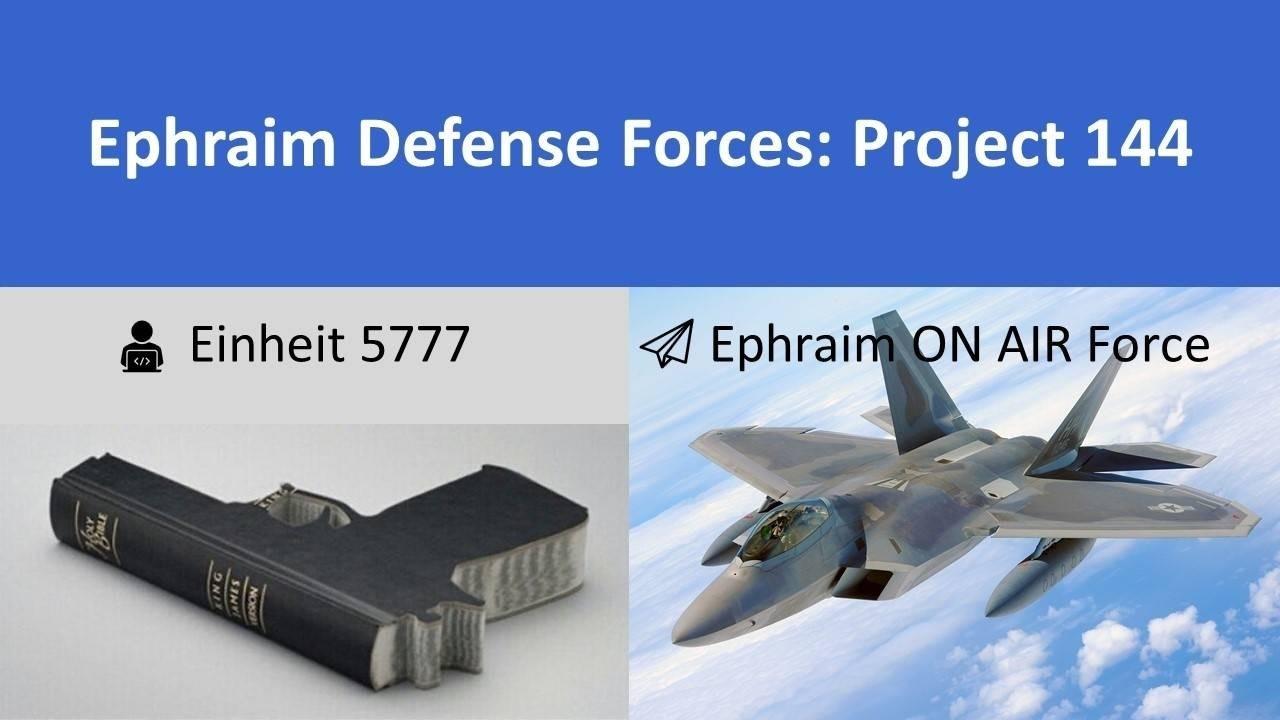 Ephraim Defense Forces: Project 144

Einheit 5777

Ephraim ON AIR Force

HOLY BIBLE

KING JAMES VERSION